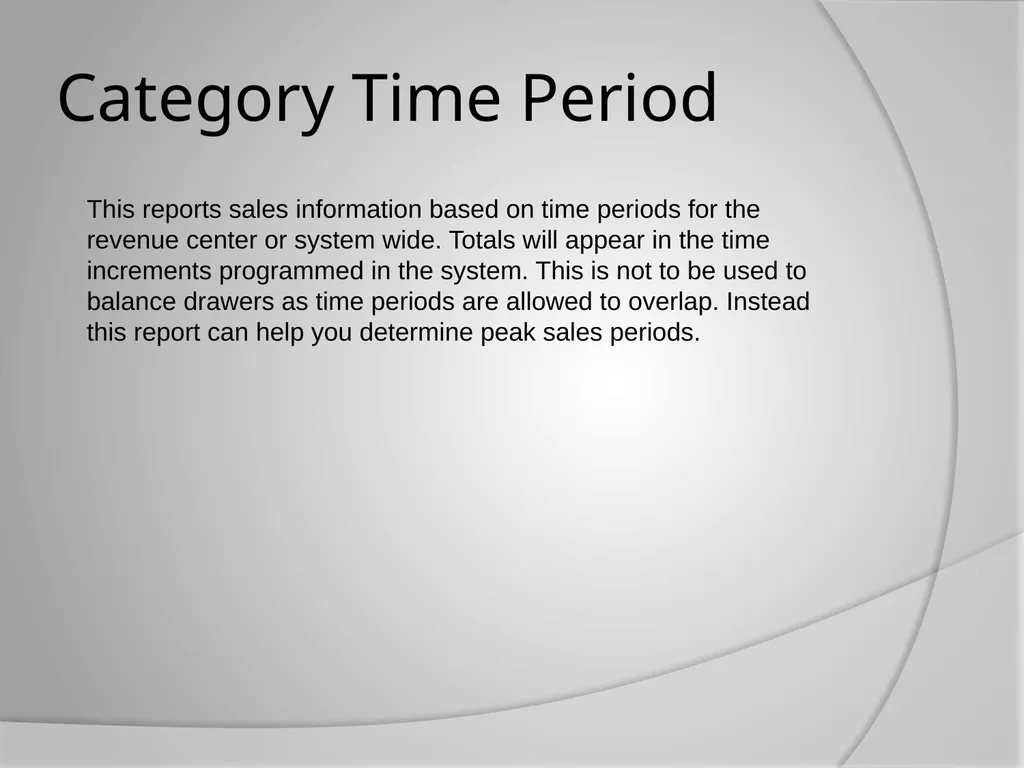 Category Time Period

This reports sales information based on time periods for the revenue center or system wide. Totals will appear in the time increments programmed in the system. This is not to be used to balance drawers as time periods are allowed to overlap. Instead this report can help you determine peak sales periods.